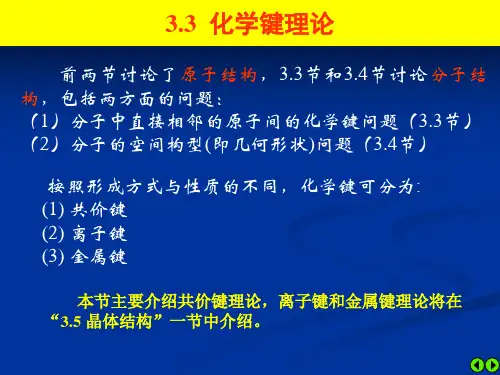 3.3 化学键理论

前两节讨论了原子结构，3.3节和3.4节讨论分子结构，包括两方面的问题：
（1）分子中直接相邻的原子间的化学键问题（3.3节）
（2）分子的空间构型(即几何形状)问题（3.4节）

按照形成方式与性质的不同，化学键可分为：
(1) 共价键
(2) 离子键
(3) 金属键

本节主要介绍共价键理论，离子键和金属键理论将在“3.5 晶体结构”一节中介绍。